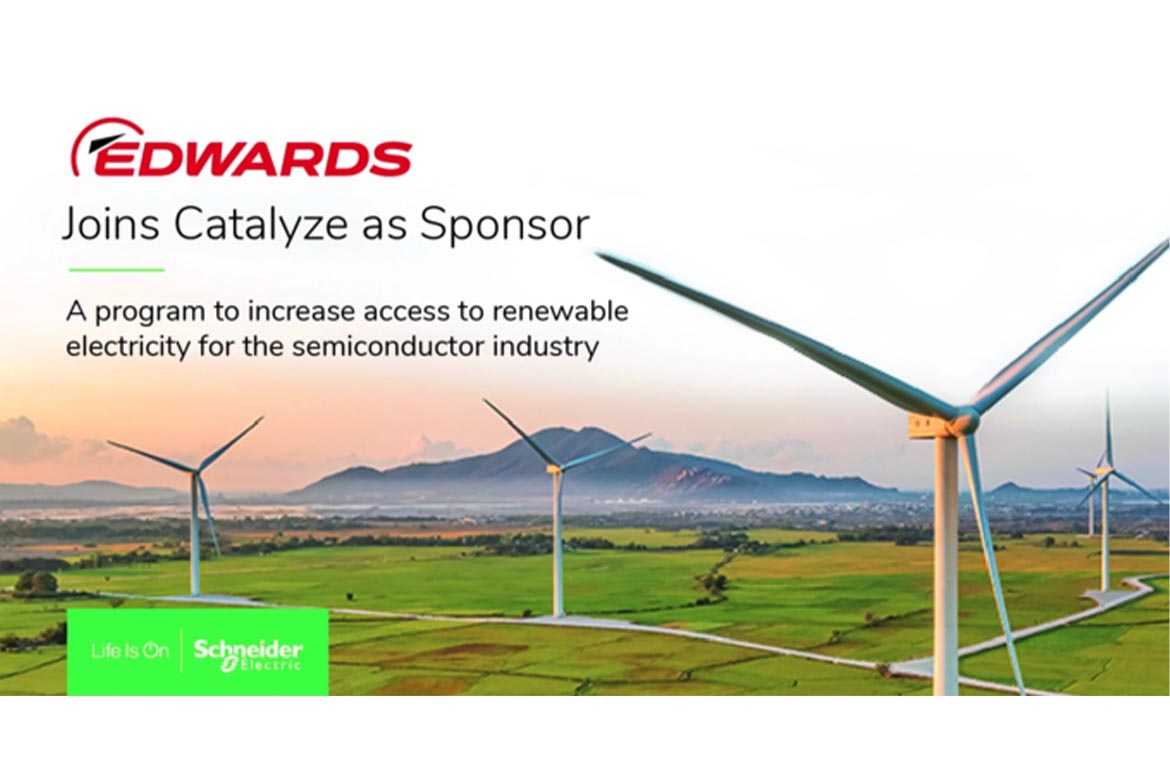 EDWARDS
Joins Catalyze as Sponsor

A program to increase access to renewable electricity for the semiconductor industry

Life Is On | Schneider Electric